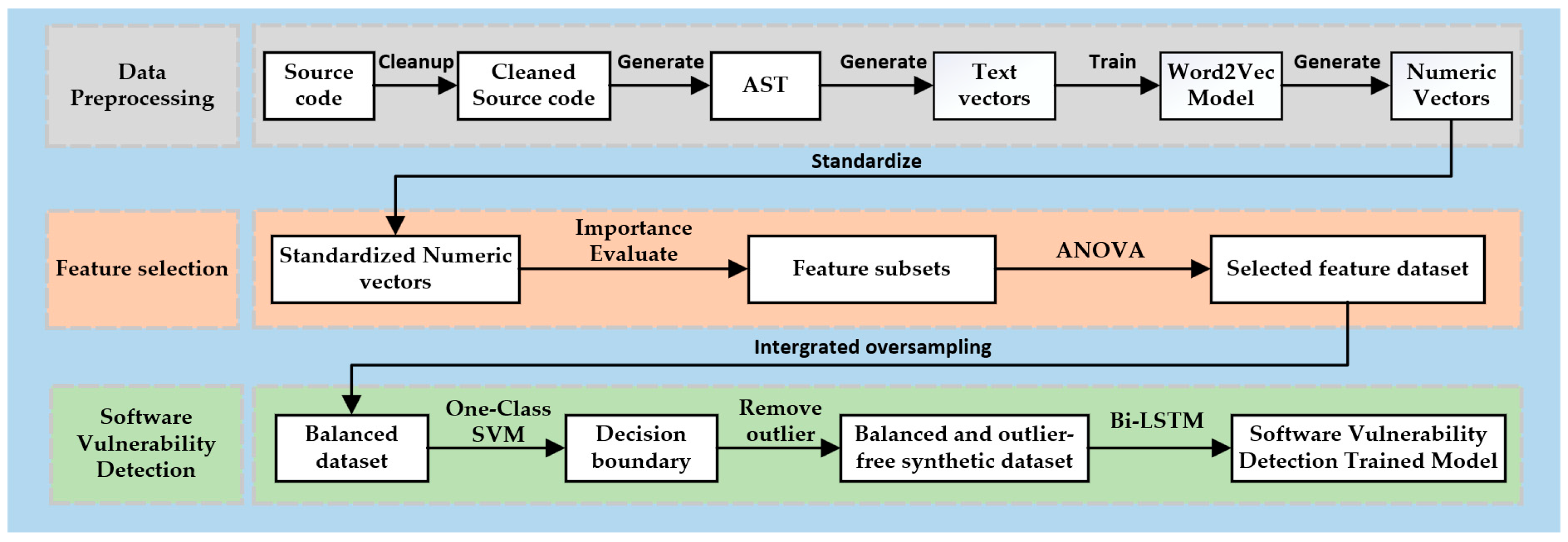 Data Preprocessing

Source code

Cleanup

Cleaned Source code

Generate

AST

Generate

Text vectors

Train

Word2Vec Model

Generate

Numeric Vectors

Standardize

Feature selection

Standardized Numeric vectors

Importance Evaluate

Feature subsets

ANOVA

Selected feature dataset

Intergrated oversampling

Software Vulnerability Detection

Balanced dataset

One-Class SVM

Decision boundary

Remove outlier

Balanced and outlier-free synthetic dataset

Bi-LSTM

Software Vulnerability Detection Trained Model